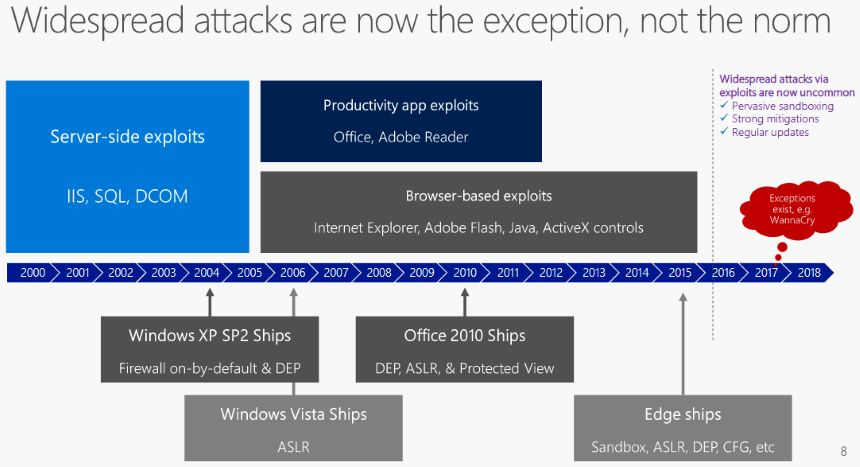 Widespread attacks are now the exception, not the norm

Server-side exploits

IIS, SQL, DCOM

Productivity app exploits

Office, Adobe Reader

Browser-based exploits

Internet Explorer, Adobe Flash, Java, ActiveX controls

Widespread attacks via exploits are now uncommon
✓ Pervasive sandboxing
✓ Strong mitigations
✓ Regular updates

Exceptions exist, e.g. WannaCry

2000 2001 2002 2003 2004 2005 2006 2007 2008 2009 2010 2011 2012 2013 2014 2015 2016 2017 2018

Windows XP SP2 Ships

Firewall on-by-default & DEP

Office 2010 Ships

DEP, ASLR, & Protected View

Windows Vista Ships

ASLR

Edge ships

Sandbox, ASLR, DEP, CFG, etc

8